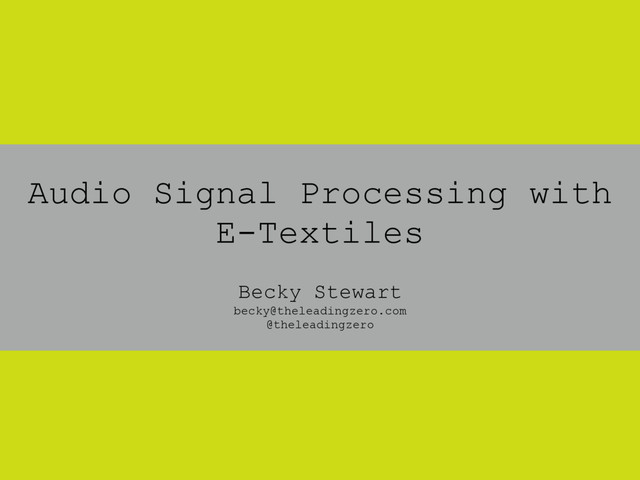 Audio Signal Processing with E-Textiles

Becky Stewart
becky@theleadingzero.com
@theleadingzero